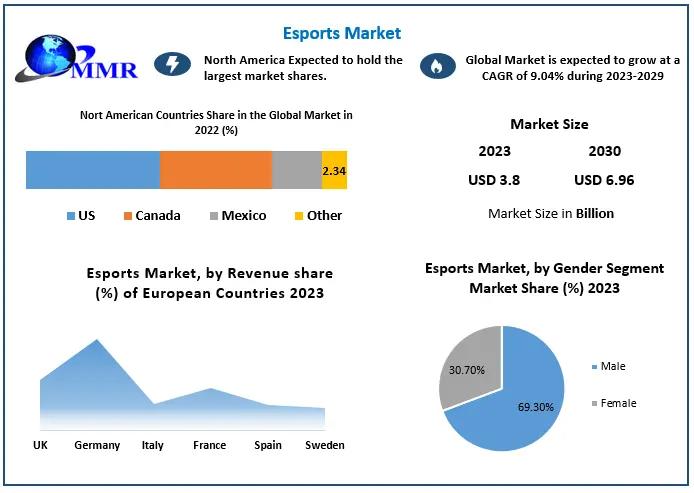 Esports Market

MMR

North America Expected to hold the largest market shares.

Global Market is expected to grow at a CAGR of 9.04% during 2023-2029

Nort American Countries Share in the Global Market in 2022 (%)

2.34

US Canada Mexico Other

Market Size

| 2023 | 2030 |
|---|---|
| USD 3.8 | USD 6.96 |

Market Size in Billion

Esports Market, by Revenue share (%) of European Countries 2023

UK Germany Italy France Spain Sweden

Esports Market, by Gender Segment Market Share (%) 2023

30.70%

69.30%

Male

Female